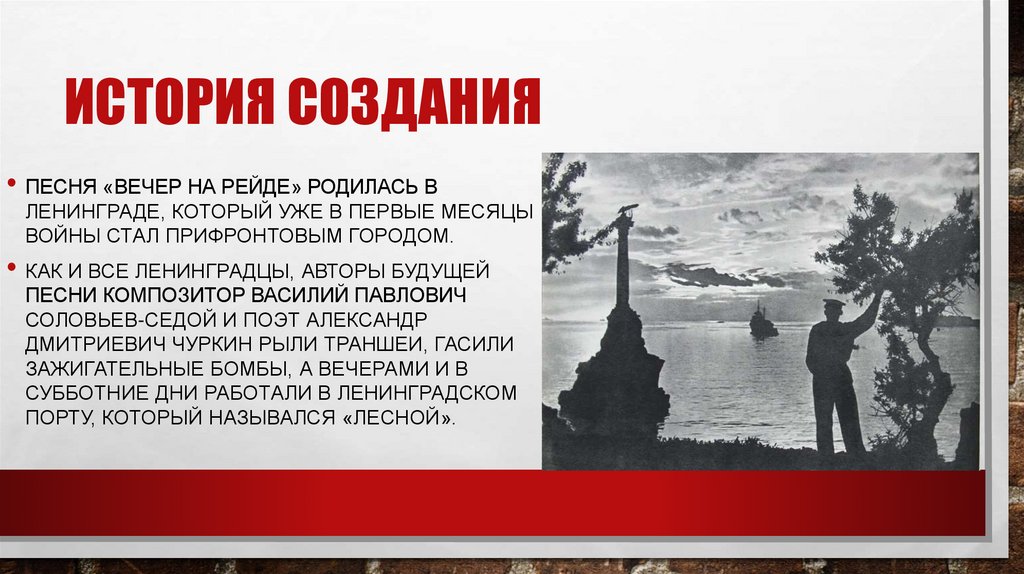 ИСТОРИЯ СОЗДАНИЯ

• ПЕСНЯ «ВЕЧЕР НА РЕЙДЕ» РОДИЛАСЬ В ЛЕНИНГРАДЕ, КОТОРЫЙ УЖЕ В ПЕРВЫЕ МЕСЯЦЫ ВОЙНЫ СТАЛ ПРИФРОНТОВЫМ ГОРОДОМ.

• КАК И ВСЕ ЛЕНИНГРАДЦЫ, АВТОРЫ БУДУЩЕЙ ПЕСНИ КОМПОЗИТОР ВАСИЛИЙ ПАВЛОВИЧ СОЛОВЬЕВ-СЕДОЙ И ПОЭТ АЛЕКСАНДР ДМИТРИЕВИЧ ЧУРКИН РЫЛИ ТРАНШЕИ, ГАСИЛИ ЗАЖИГАТЕЛЬНЫЕ БОМБЫ, А ВЕЧЕРАМИ И В СУББОТНИЕ ДНИ РАБОТАЛИ В ЛЕНИНГРАДСКОМ ПОРТУ, КОТОРЫЙ НАЗЫВАЛСЯ «ЛЕСНОЙ».